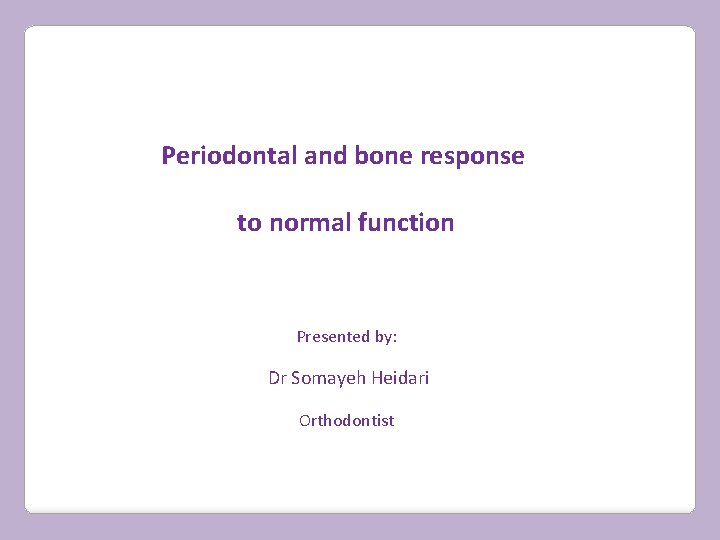 Periodontal and bone response

to normal function

Presented by:

Dr Somayeh Heidari

Orthodontist